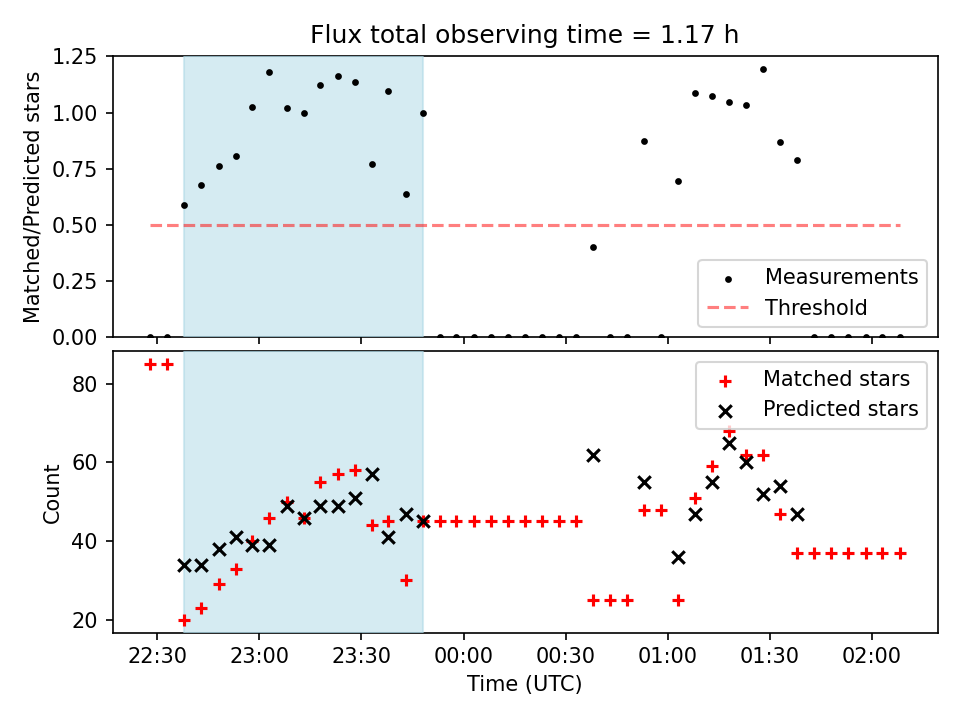 Flux total observing time = 1.17 h

Matched/Predicted stars

1.25
1.00
0.75
0.50
0.25
0.00

Measurements
Threshold

Count

80
60
40
20

Matched stars
Predicted stars

22:30
23:00
23:30
00:00
00:30
01:00
01:30
02:00

Time (UTC)